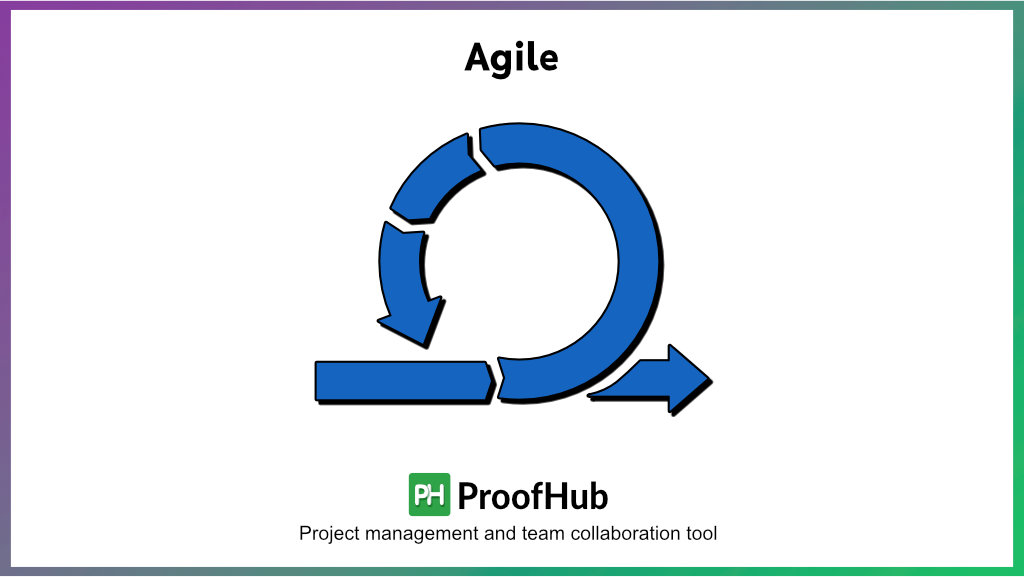 Agile

PH ProofHub
Project management and team collaboration tool